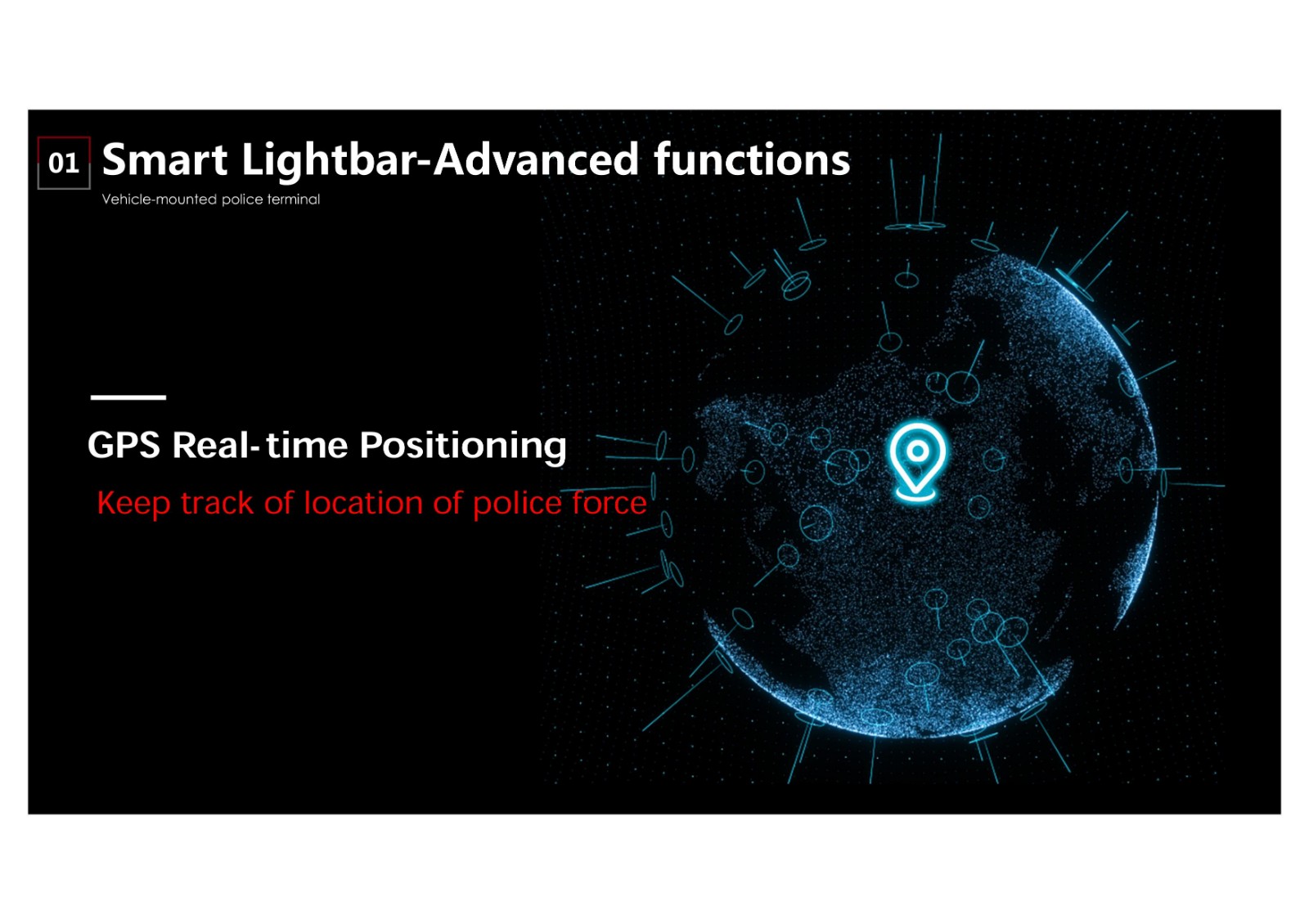 01 Smart Lightbar-Advanced functions

Vehicle-mounted police terminal

GPS Real-time Positioning

Keep track of location of police force